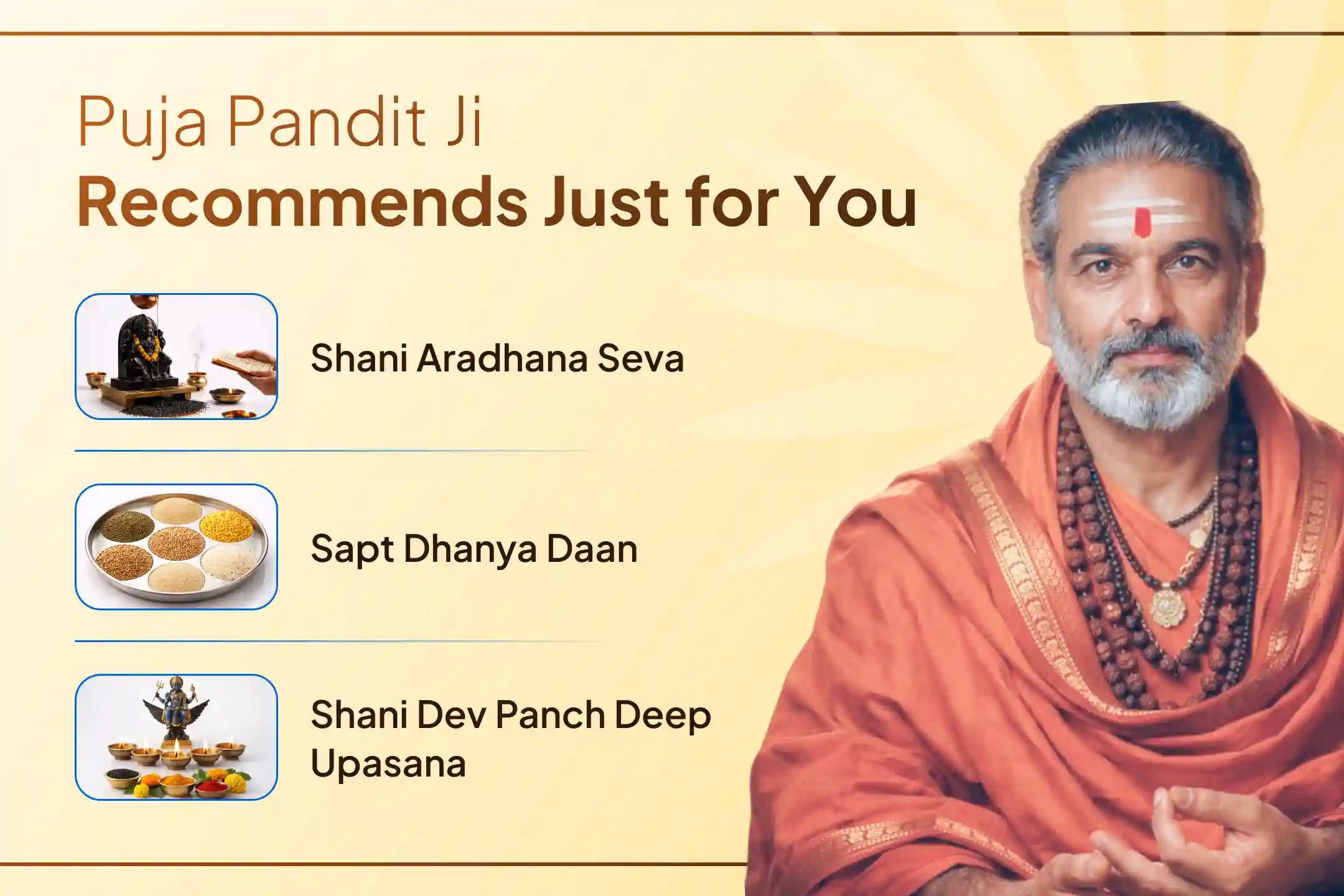 Puja Pandit Ji
Recommends Just for You

Shani Aradhana Seva

Sapt Dhanya Daan

Shani Dev Panch Deep Upasana